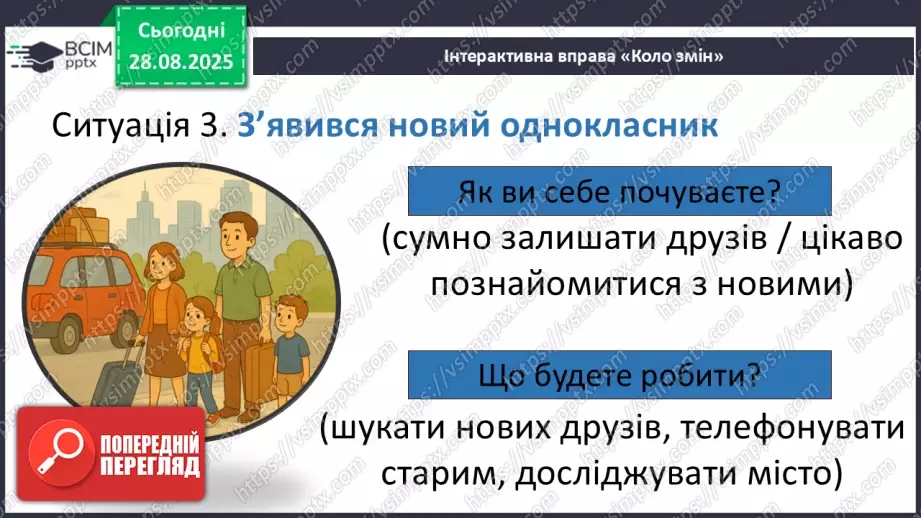 ВСІМ pptx

Сьогодні 28.08.2025

Інтерактивна вправа «Коло змін»

Ситуація 3. З'явився новий однокласник

Як ви себе почуваєте?

(сумно залишати друзів / цікаво познайомитися з новими)

Що будете робити?

(шукати нових друзів, телефонувати старим, досліджувати місто)

ПОПЕРЕДНІЙ ПЕРЕГЛЯД

https://vsimpptx.com